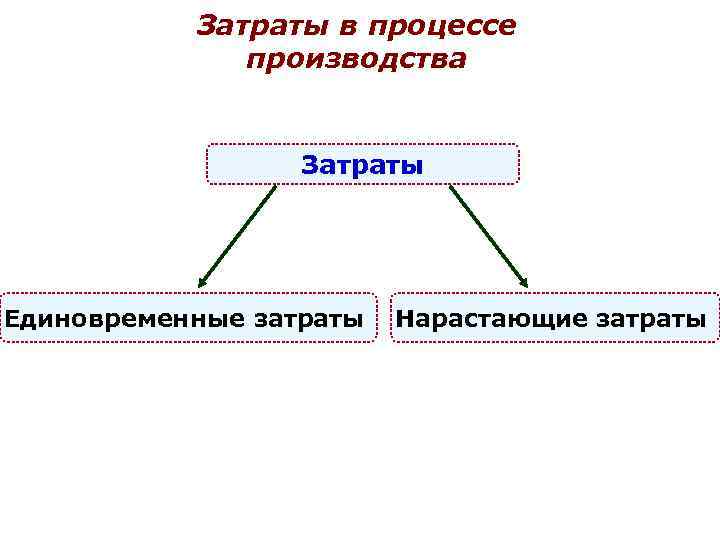 Затраты в процессе производства

Затраты

Единовременные затраты

Нарастающие затраты